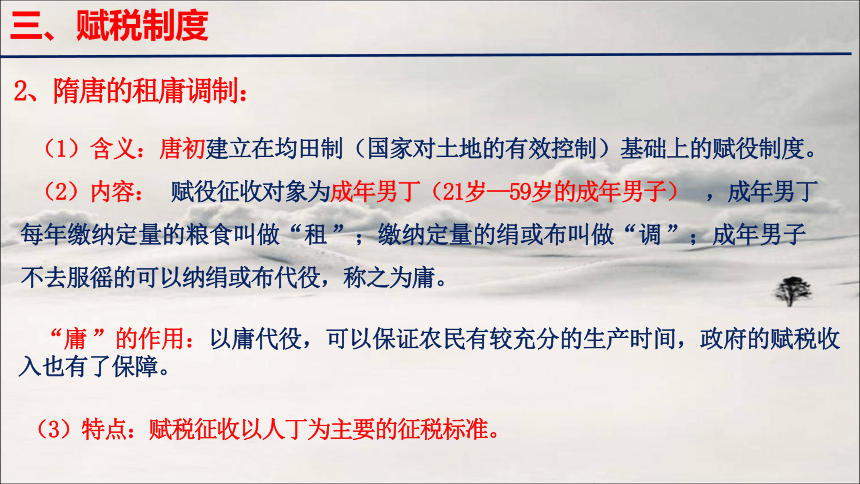 三、赋税制度

2、隋唐的租庸调制：

（1）含义：唐初建立在均田制（国家对土地的有效控制）基础上的赋役制度。

（2）内容： 赋役征收对象为成年男丁（21岁—59岁的成年男子） ，成年男丁每年缴纳定量的粮食叫做“租”；缴纳定量的绢或布叫做“调”；成年男子不去服徭的可以纳绢或布代役，称之为庸。

“庸”的作用：以庸代役，可以保证农民有较充分的生产时间，政府的赋税收入也有了保障。

（3）特点：赋税征收以人丁为主要的征税标准。